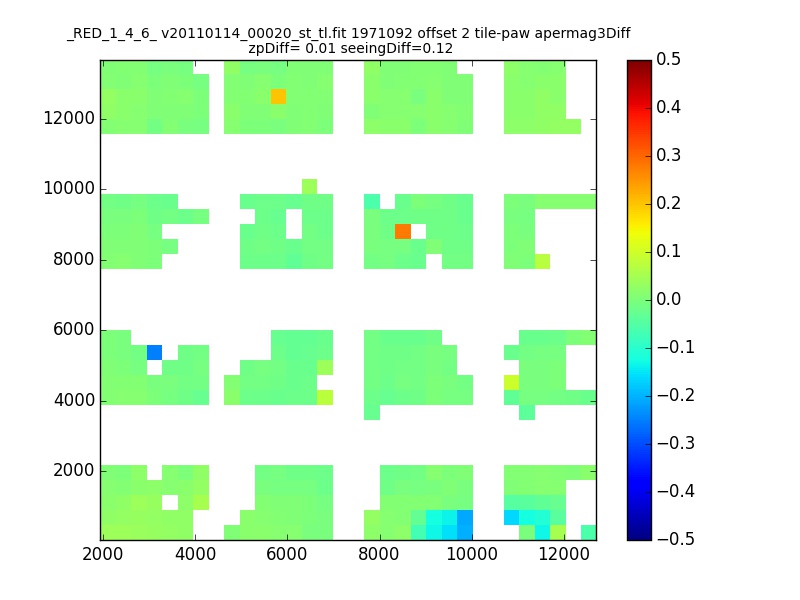 _RED_1_4_6_ v20110114_00020_st_tl.fit 1971092 offset 2 tile-paw apermag3Diff
zpDiff= 0.01 seeingDiff=0.12

12000
10000
8000
6000
4000
2000

2000 4000 6000 8000 10000 12000

0.5
0.4
0.3
0.2
0.1
0.0
−0.1
−0.2
−0.3
−0.4
−0.5